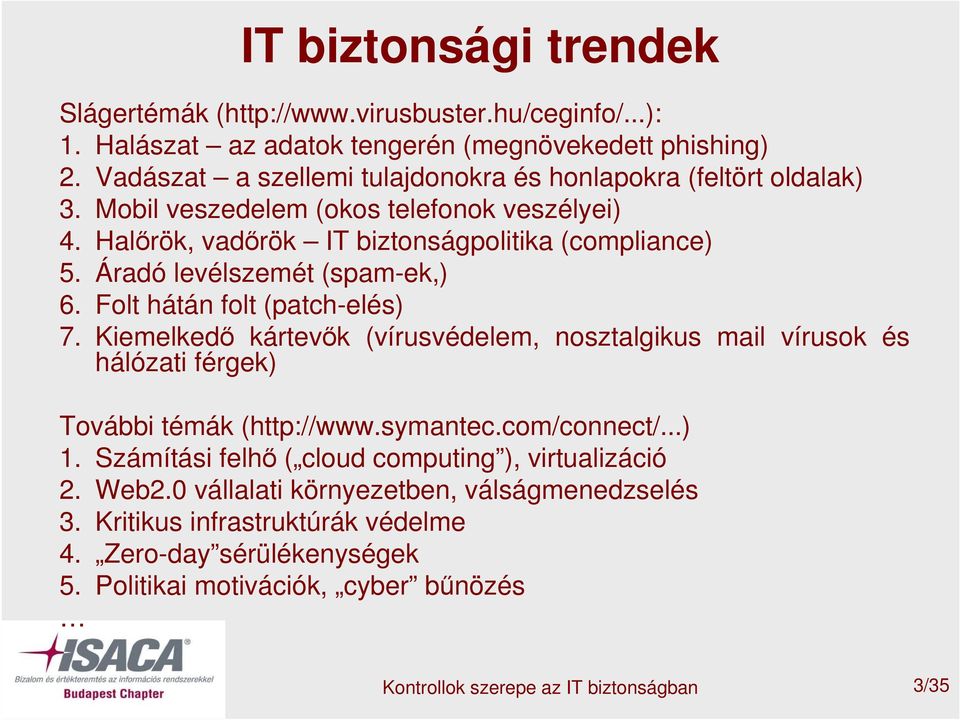 IT biztonsági trendek

Slágertémák (http://www.virusbuster.hu/ceginfo/...):
1. Halászat – az adatok tengerén (megnövekedett phishing)
2. Vadászat – a szellemi tulajdonokra és honlapokra (feltört oldalak)
3. Mobil veszedelem (okos telefonok veszélyei)
4. Halőrök, vadőrök – IT biztonságpolitika (compliance)
5. Áradó levélszemét (spam-ek,)
6. Folt hátán folt (patch-elés)
7. Kiemelkedő kártevők (vírusvédelem, nosztalgikus mail vírusok és hálózati férgek)

További témák (http://www.symantec.com/connect/...)
1. Számítási felhő („cloud computing”), virtualizáció
2. Web2.0 vállalati környezetben, válságmenedzselés
3. Kritikus infrastruktúrák védelme
4. „Zero-day”sérülékenységek
5. Politikai motivációk, „cyber” bűnözés
…

ISACA®
Bizalom és értékteremtés az információs rendszerekkel
Budapest Chapter

Kontrollok szerepe az IT biztonságban

3/35